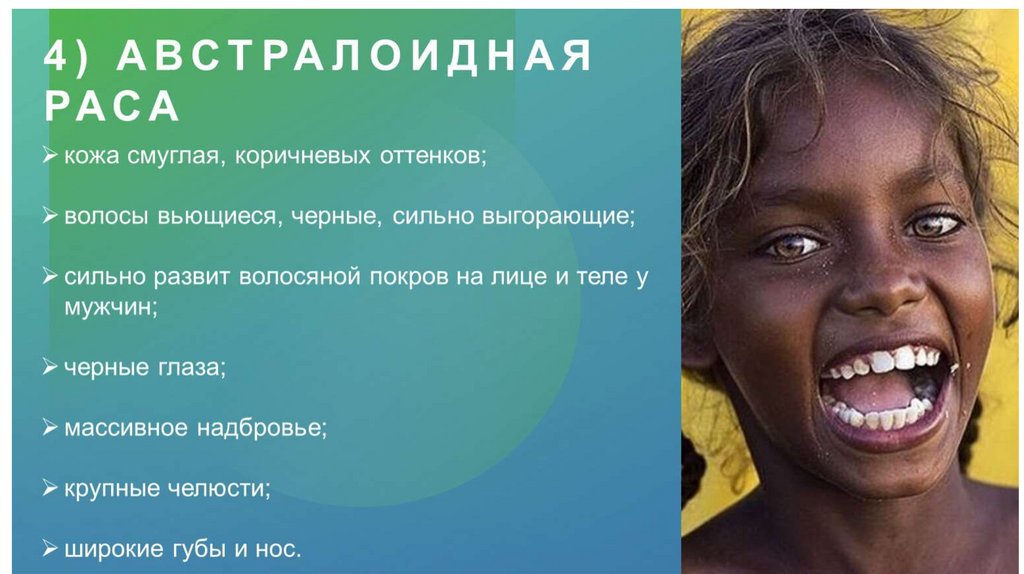 4) АВСТРАЛОИДНАЯ РАСА

➢ кожа смуглая, коричневых оттенков;

➢ волосы вьющиеся, черные, сильно выгорающие;

➢ сильно развит волосяной покров на лице и теле у мужчин;

➢ черные глаза;

➢ массивное надбровье;

➢ крупные челюсти;

➢ широкие губы и нос.